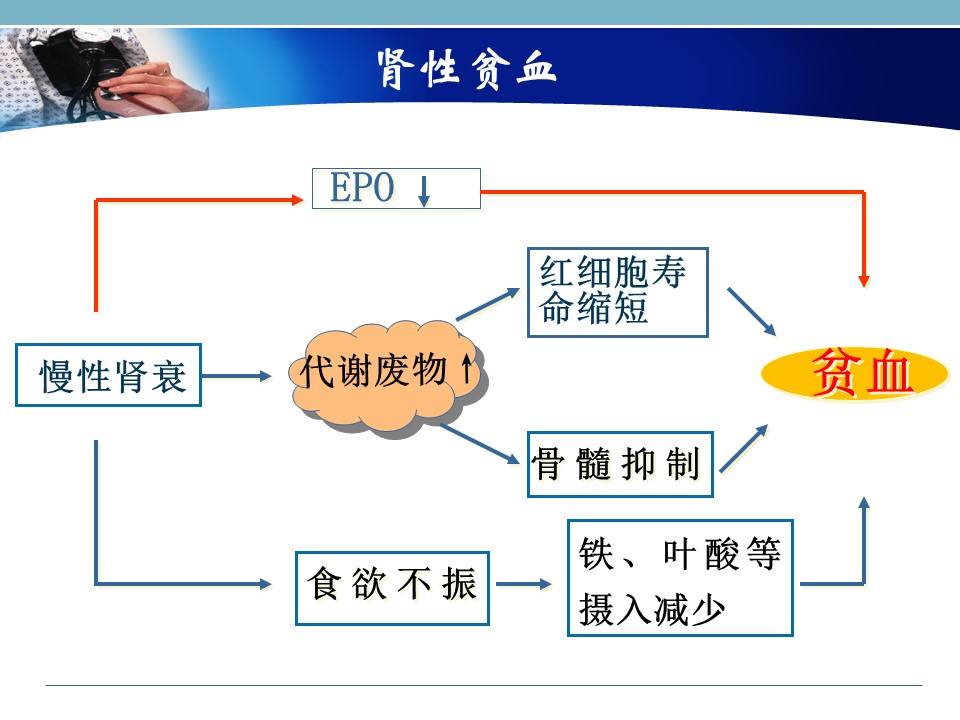 肾性贫血

EPO ↓

红细胞寿命缩短

慢性肾衰

代谢废物↑

贫血

骨髓抑制

食欲不振

铁、叶酸等摄入减少